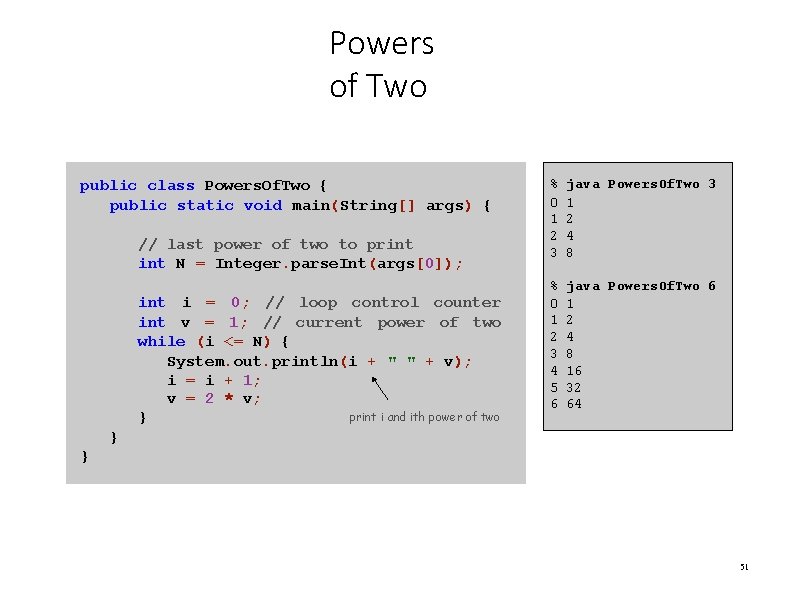 Powers
of Two

public class PowersOfTwo {
   public static void main(String[] args) {

      // last power of two to print
      int N = Integer.parseInt(args[0]);

      int i = 0; // loop control counter
      int v = 1; // current power of two
      while (i <= N) {
         System.out.println(i + " " + v);
         i = i + 1;
         v = 2 * v;
      }
   }
}

print i and ith power of two

% java PowersOfTwo 3
0 1
1 2
2 4
3 8

% java PowersOfTwo 6
0 1
1 2
2 4
3 8
4 16
5 32
6 64

51